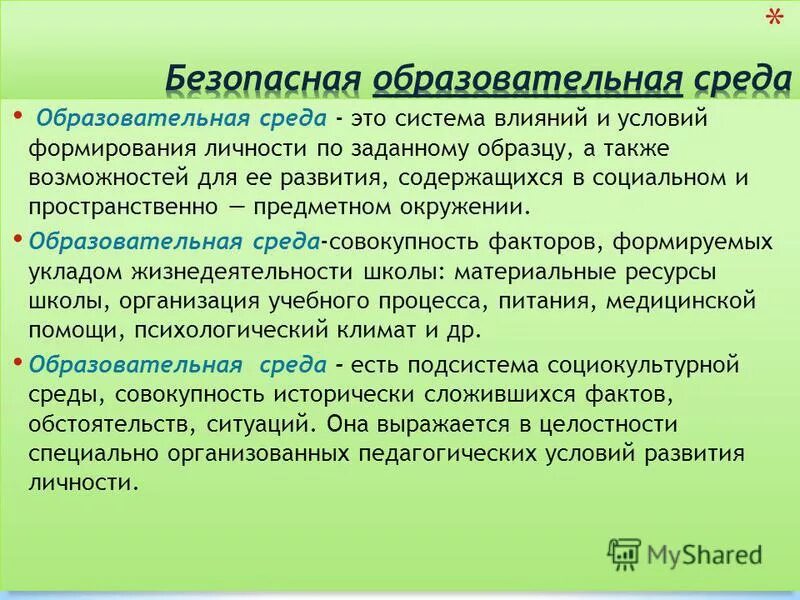 *

Безопасная образовательная среда

• Образовательная среда - это система влияний и условий формирования личности по заданному образцу, а также возможностей для ее развития, содержащихся в социальном и пространственно — предметном окружении.

• Образовательная среда-совокупность факторов, формируемых укладом жизнедеятельности школы: материальные ресурсы школы, организация учебного процесса, питания, медицинской помощи, психологический климат и др.

• Образовательная среда - есть подсистема социокультурной среды, совокупность исторически сложившихся фактов, обстоятельств, ситуаций. Она выражается в целостности специально организованных педагогических условий развития личности.

MyShared